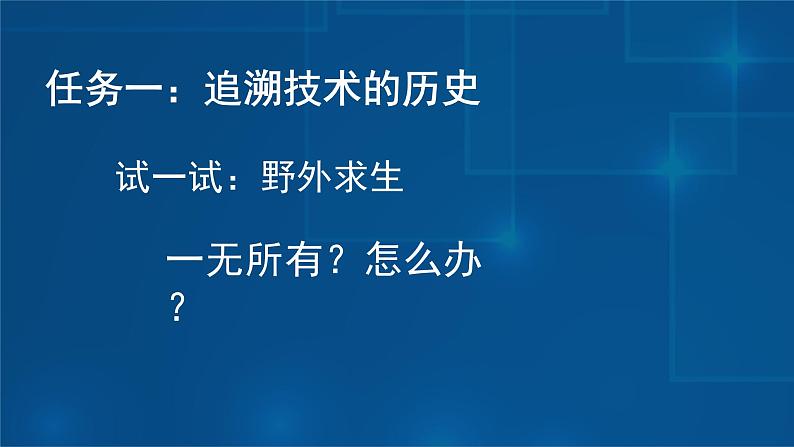 任务一：追溯技术的历史

试一试：野外求生

一无所有？怎么办？